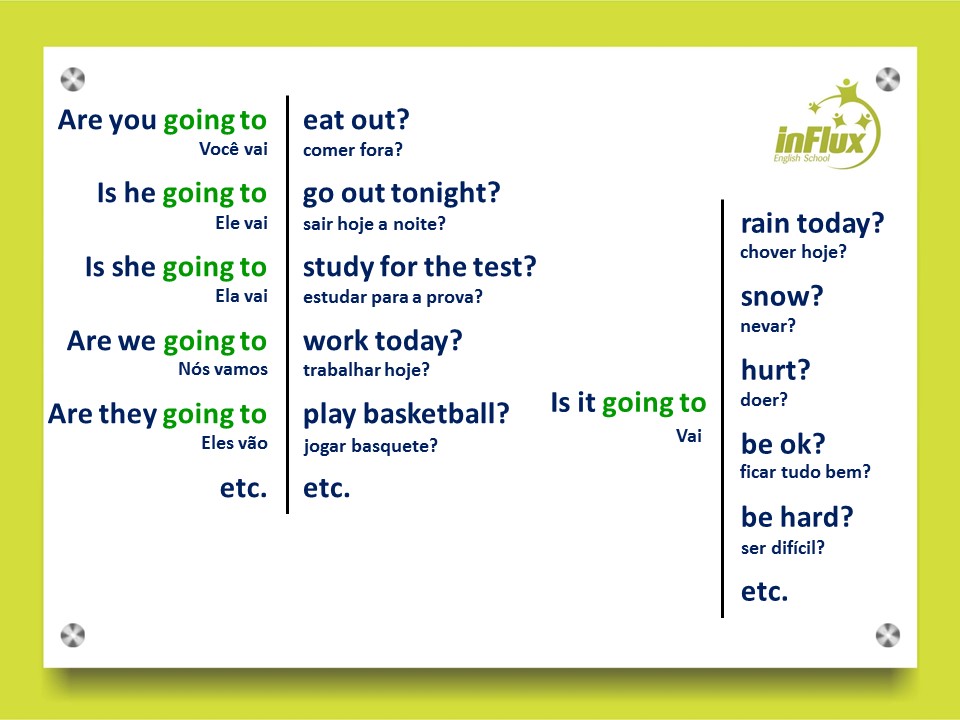 Are you going to
Você vai

Is he going to
Ele vai

Is she going to
Ela vai

Are we going to
Nós vamos

Are they going to
Eles vão

etc.

eat out?
comer fora?

go out tonight?
sair hoje a noite?

study for the test?
estudar para a prova?

work today?
trabalhar hoje?

play basketball?
jogar basquete?

etc.

inFlux
English School

Is it going to
Vai

rain today?
chover hoje?

snow?
nevar?

hurt?
doer?

be ok?
ficar tudo bem?

be hard?
ser difícil?

etc.